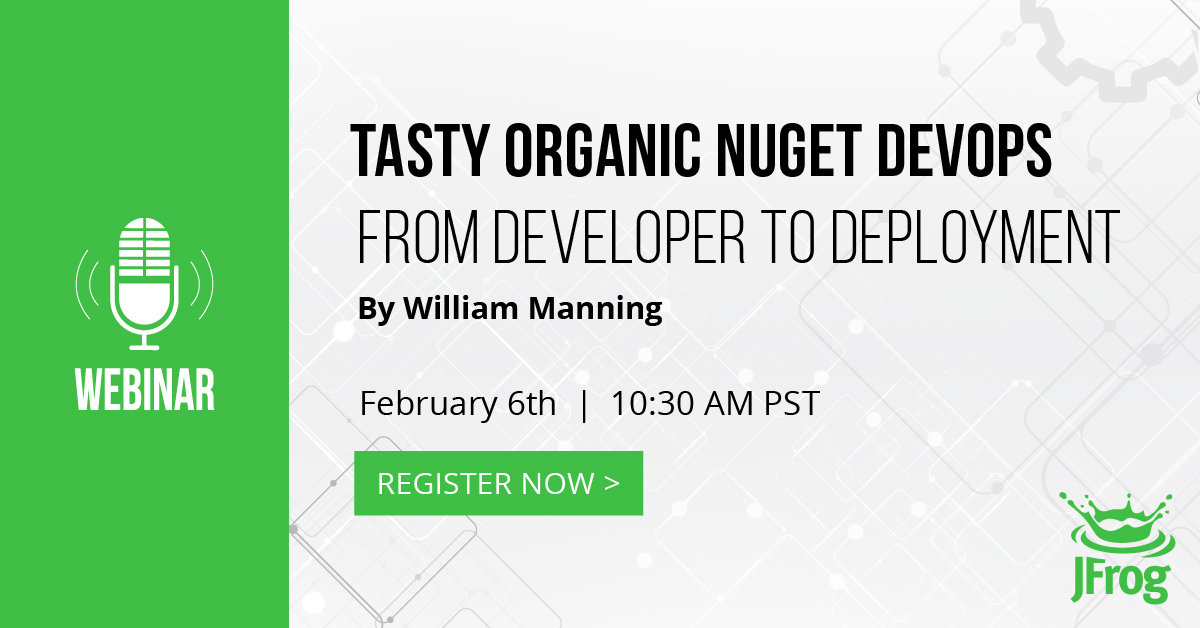 WEBINAR

TASTY ORGANIC NUGET DEVOPS
FROM DEVELOPER TO DEPLOYMENT

By William Manning

February 6th | 10:30 AM PST

REGISTER NOW >

JFrog